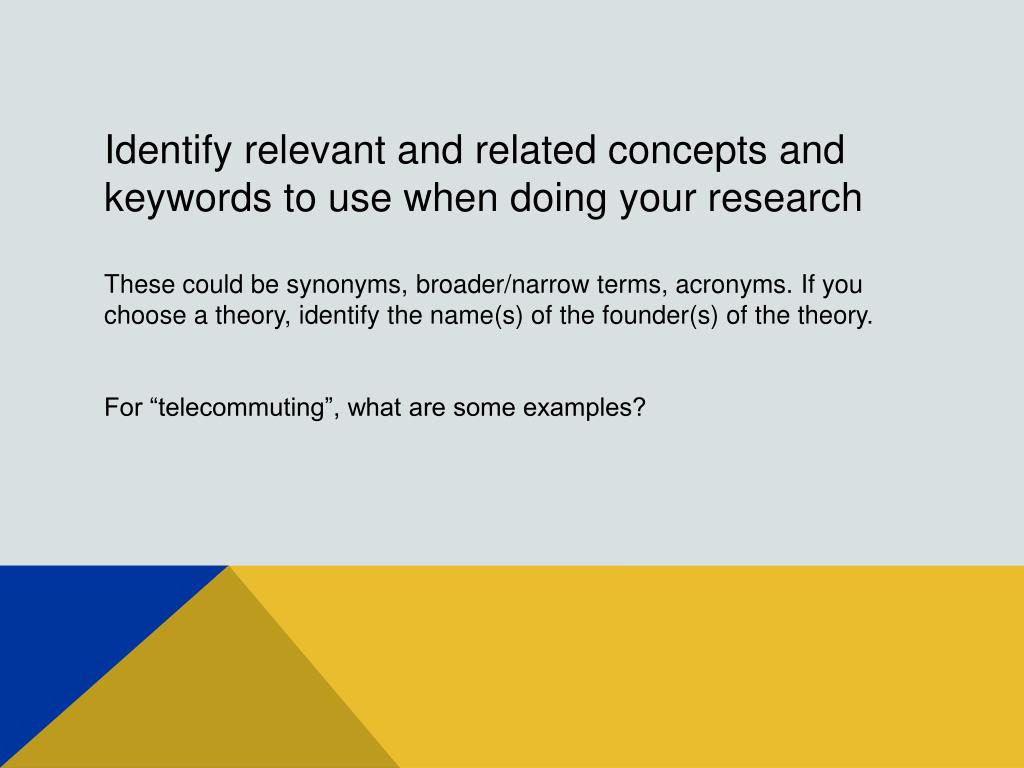 Identify relevant and related concepts and keywords to use when doing your research

These could be synonyms, broader/narrow terms, acronyms. If you choose a theory, identify the name(s) of the founder(s) of the theory.

For “telecommuting”, what are some examples?